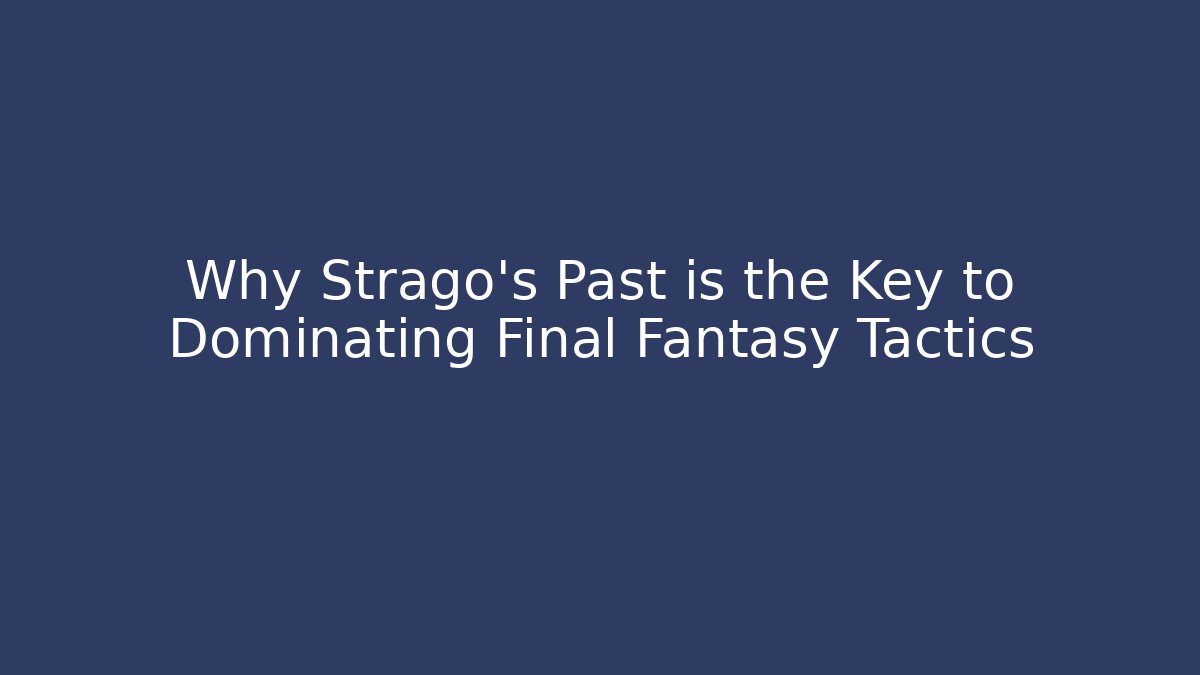 Why Strago's Past is the Key to Dominating Final Fantasy Tactics